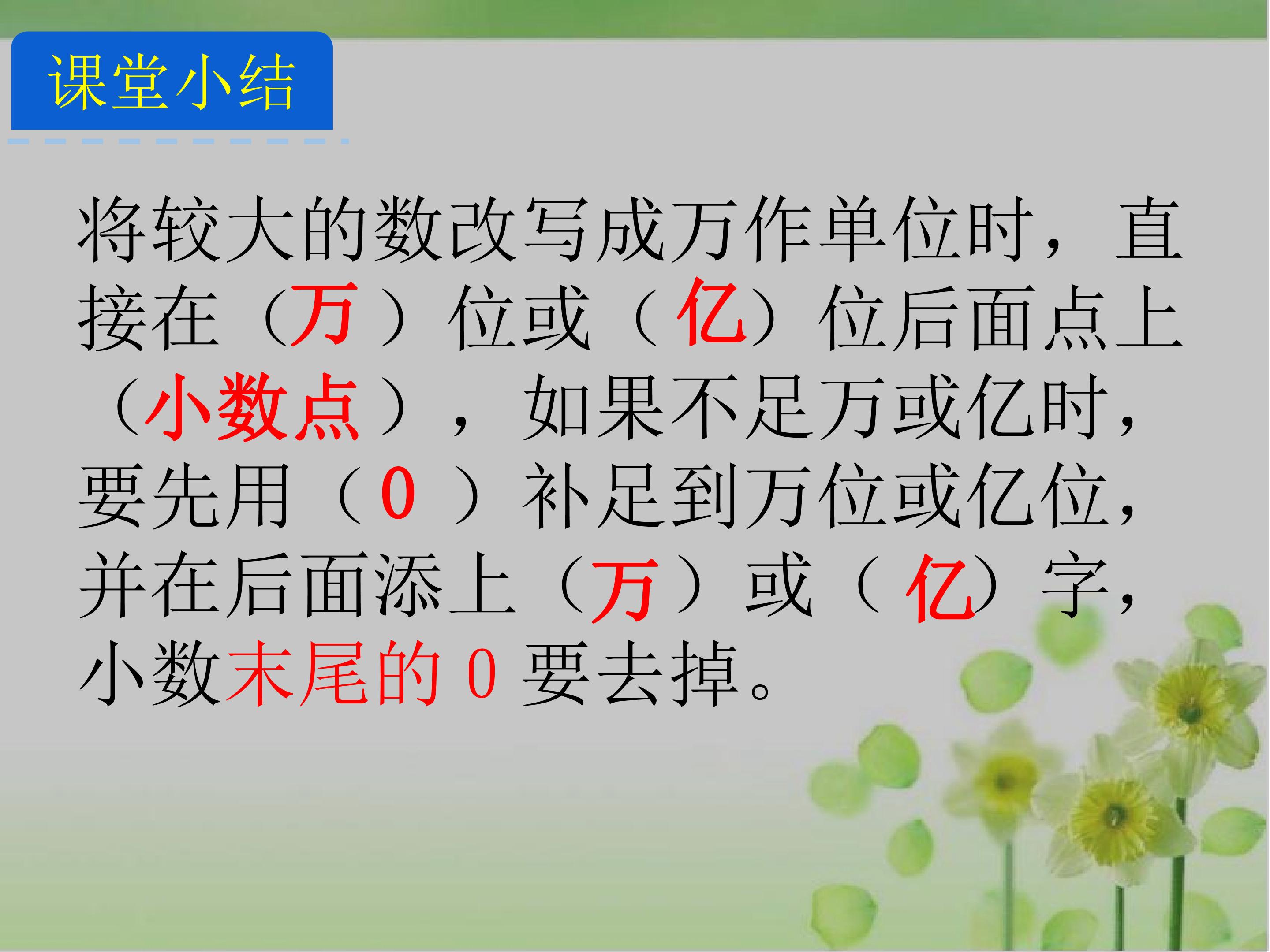 课堂小结

将较大的数改写成万作单位时，直接在（万）位或（亿）位后面点上（小数点），如果不足万或亿时，要先用（0）补足到万位或亿位，并在后面添上（万）或（亿）字，小数末尾的0要去掉。